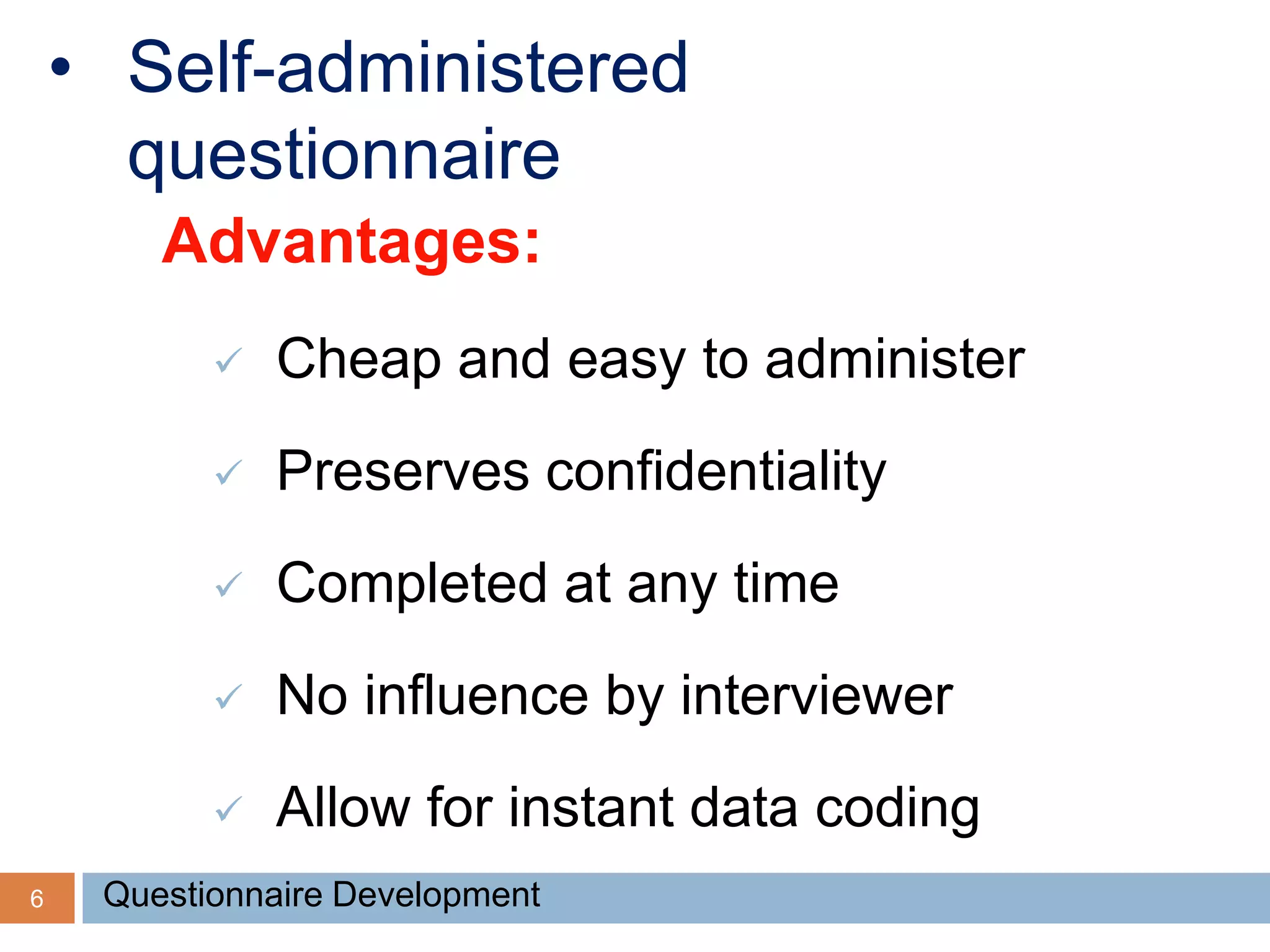 • Self-administered questionnaire

Advantages:

✓ Cheap and easy to administer

✓ Preserves confidentiality

✓ Completed at any time

✓ No influence by interviewer

✓ Allow for instant data coding

6

Questionnaire Development